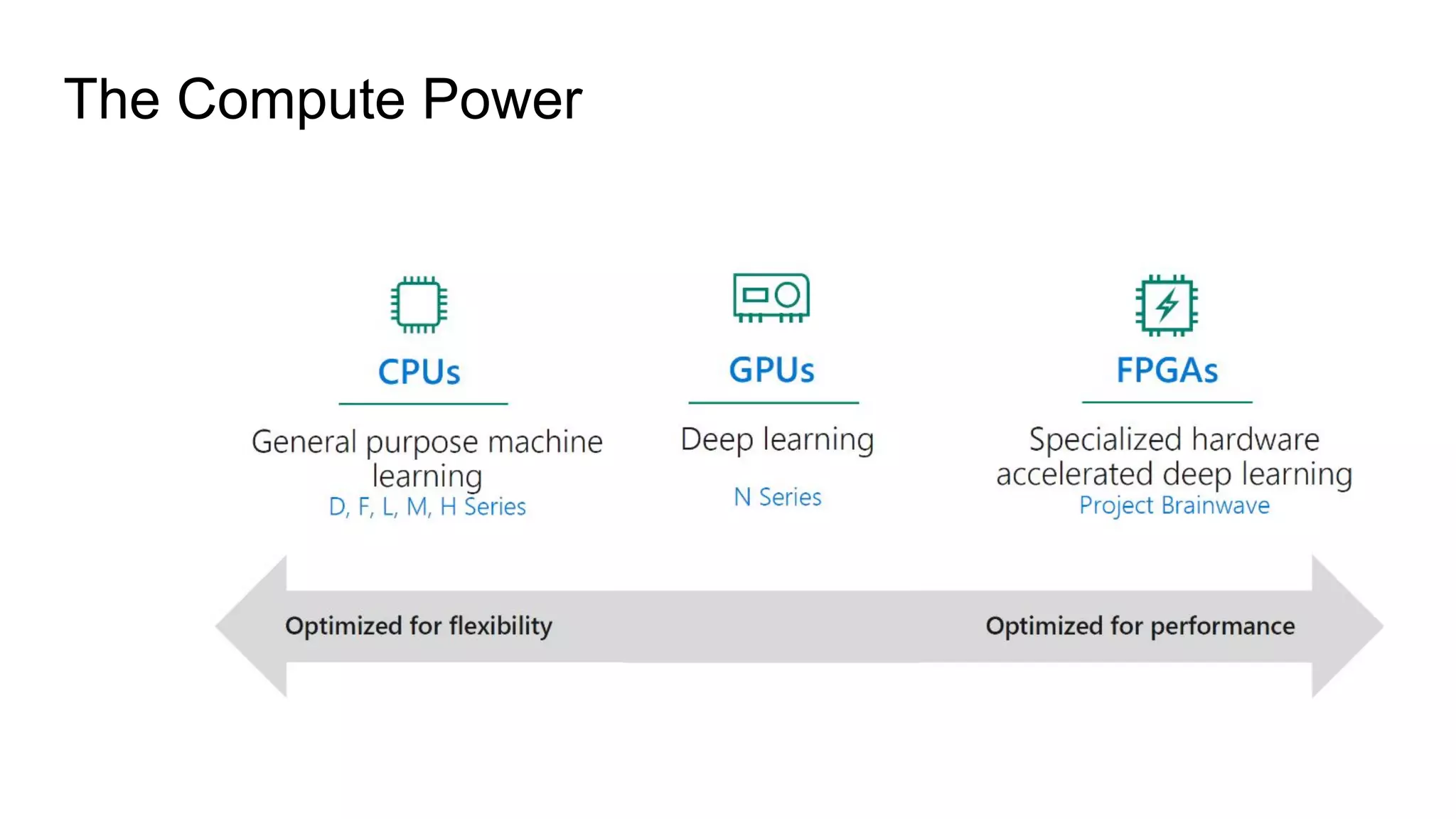 The Compute Power

CPUs

General purpose machine learning
D, F, L, M, H Series

GPUs

Deep learning

N Series

FPGAs

Specialized hardware accelerated deep learning
Project Brainwave

Optimized for flexibility

Optimized for performance